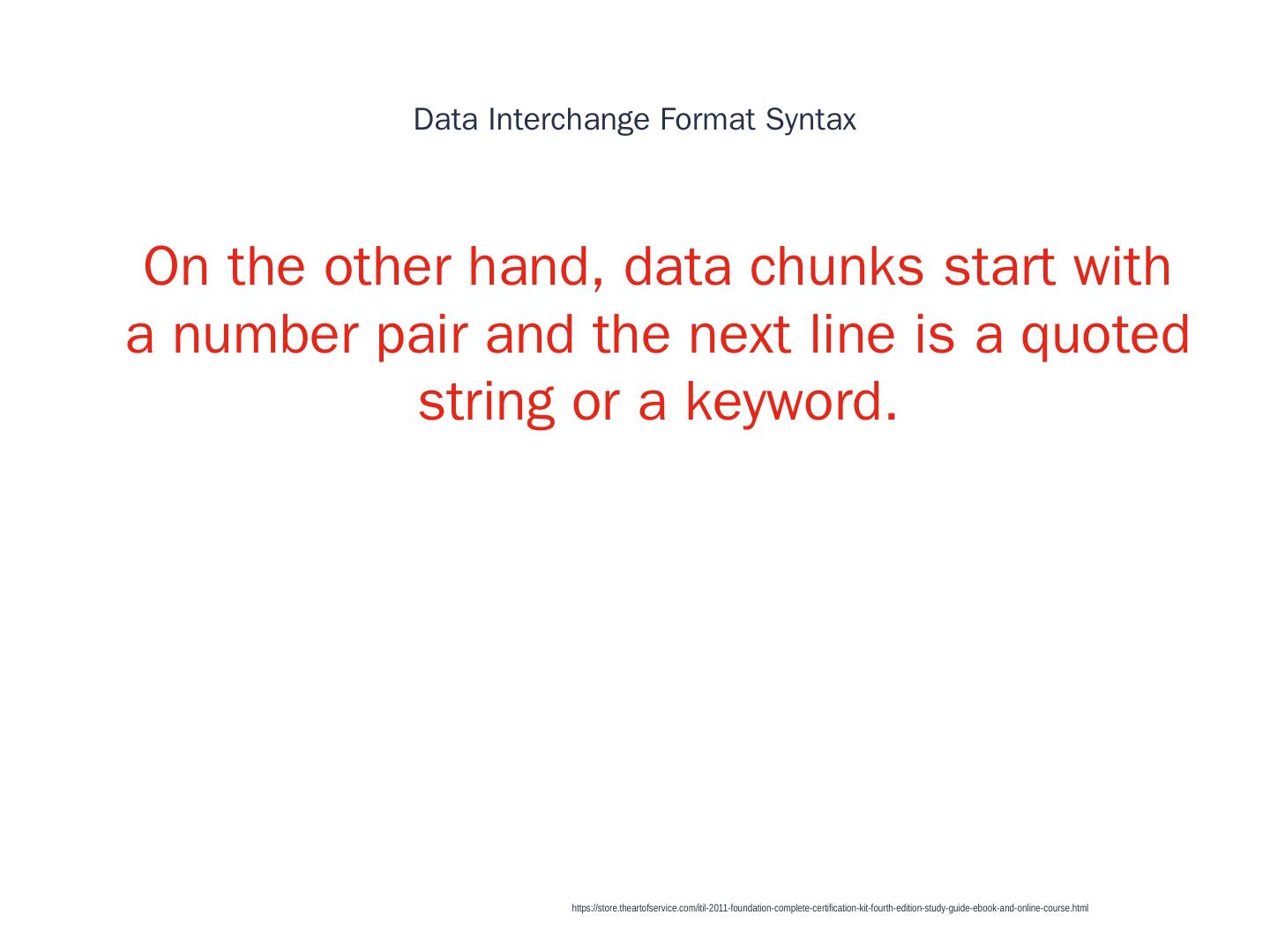 Data Interchange Format Syntax

On the other hand, data chunks start with a number pair and the next line is a quoted string or a keyword.

https://store.theartofservice.com/itil-2011-foundation-complete-certification-kit-fourth-edition-study-guide-ebook-and-online-course.html